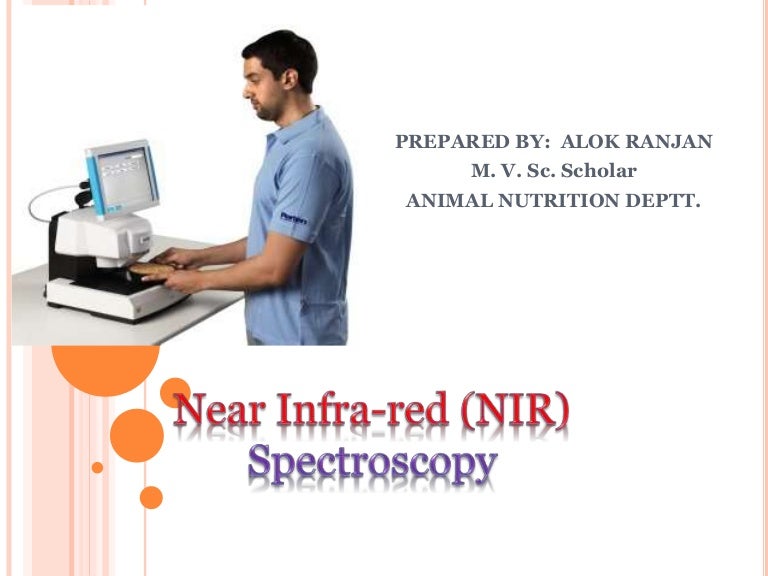 PREPARED BY: ALOK RANJAN
M. V. Sc. Scholar
ANIMAL NUTRITION DEPTT.

Near Infra-red (NIR)
Spectroscopy